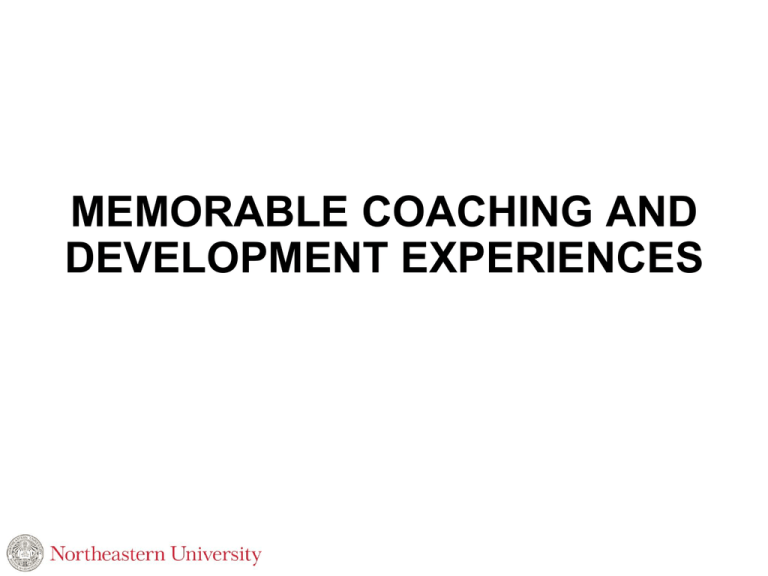 MEMORABLE COACHING AND DEVELOPMENT EXPERIENCES

Northeastern University